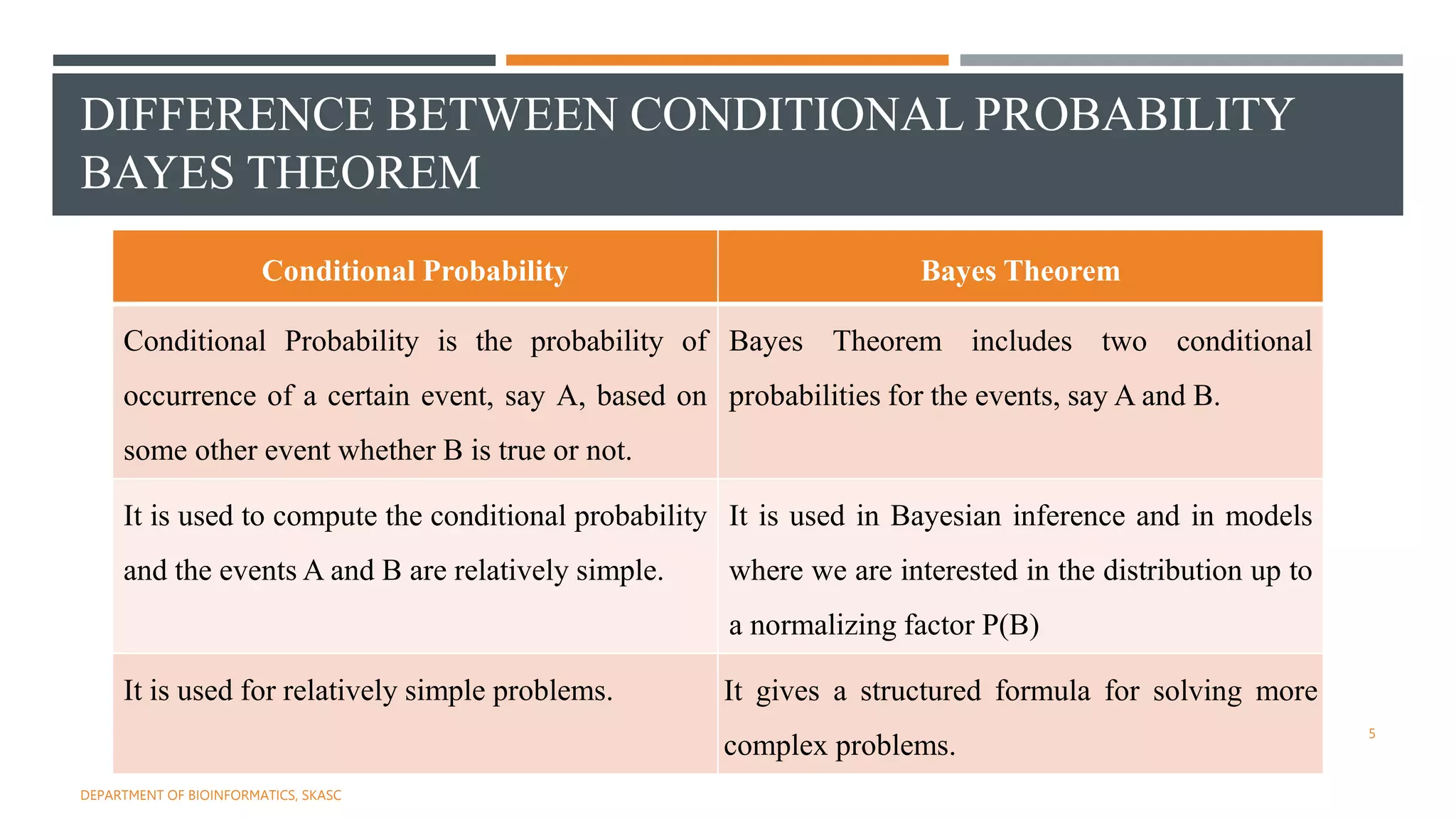 DIFFERENCE BETWEEN CONDITIONAL PROBABILITY BAYES THEOREM

| Conditional Probability | Bayes Theorem |
|---|---|
| Conditional Probability is the probability of occurrence of a certain event, say A, based on some other event whether B is true or not. | Bayes Theorem includes two conditional probabilities for the events, say A and B. |
| It is used to compute the conditional probability and the events A and B are relatively simple. | It is used in Bayesian inference and in models where we are interested in the distribution up to a normalizing factor P(B) |
| It is used for relatively simple problems. | It gives a structured formula for solving more complex problems. |

5

DEPARTMENT OF BIOINFORMATICS, SKASC